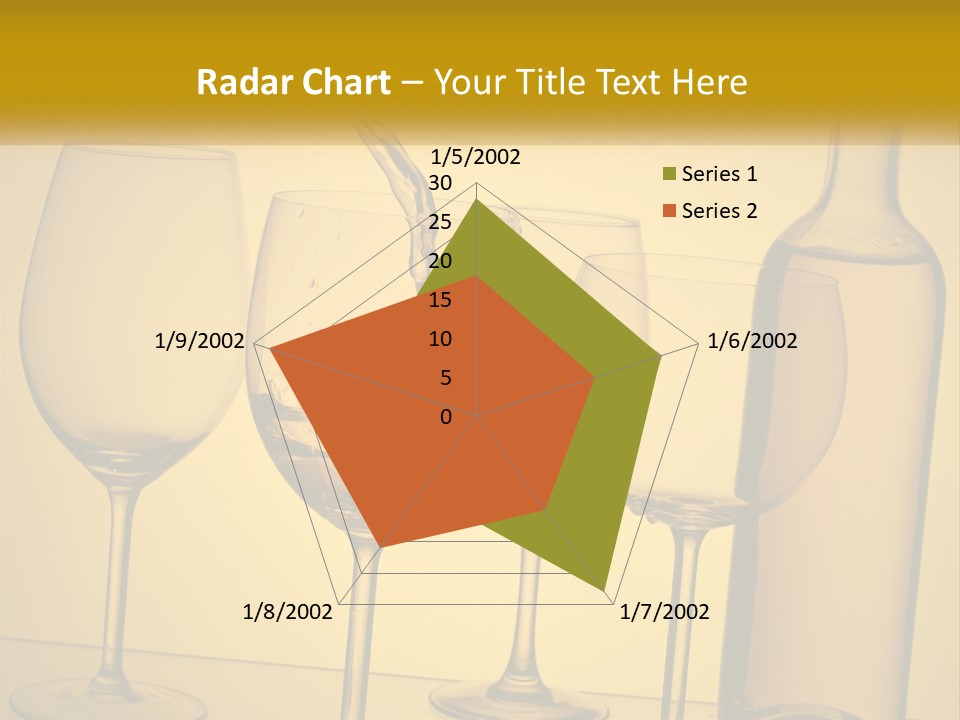 Radar Chart – Your Title Text Here

1/5/2002
30
25
20
15
10
5
0
1/6/2002
1/7/2002
1/8/2002
1/9/2002

Series 1
Series 2